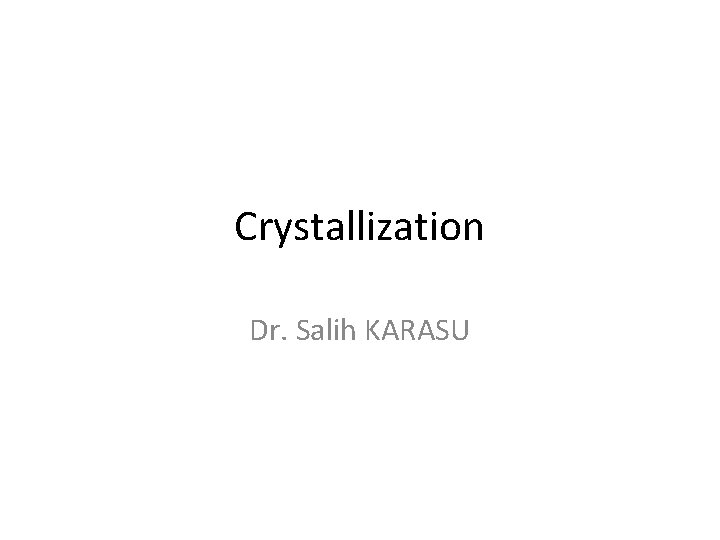 Crystallization

Dr. Salih KARASU